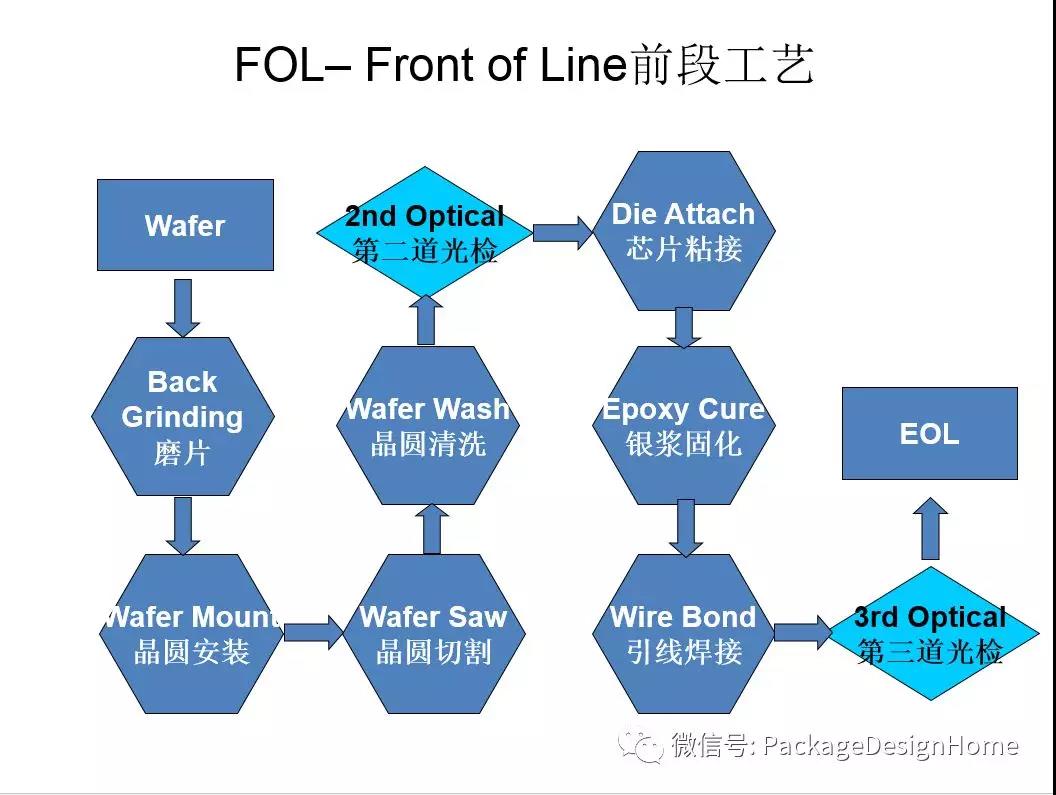 FOL– Front of Line前段工艺

Wafer

Back Grinding
磨片

Wafer Mount
晶圆安装

Wafer Saw
晶圆切割

Wafer Wash
晶圆清洗

2nd Optical
第二道光检

Die Attach
芯片粘接

Epoxy Cure
银浆固化

Wire Bond
引线焊接

3rd Optical
第三道光检

EOL

微信号: PackageDesignHome